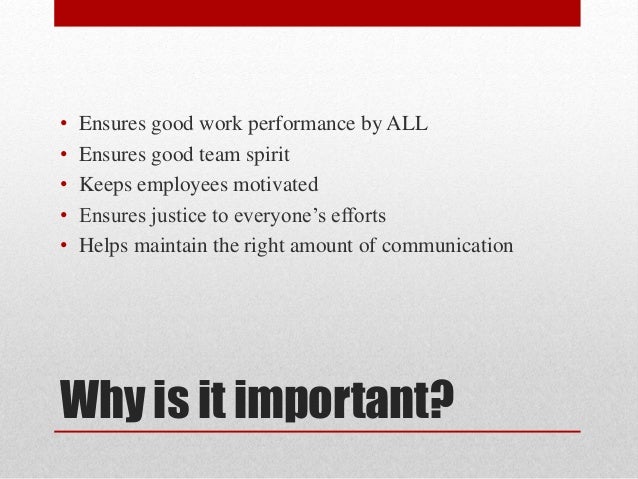 • Ensures good work performance by ALL
• Ensures good team spirit
• Keeps employees motivated
• Ensures justice to everyone’s efforts
• Helps maintain the right amount of communication

Why is it important?